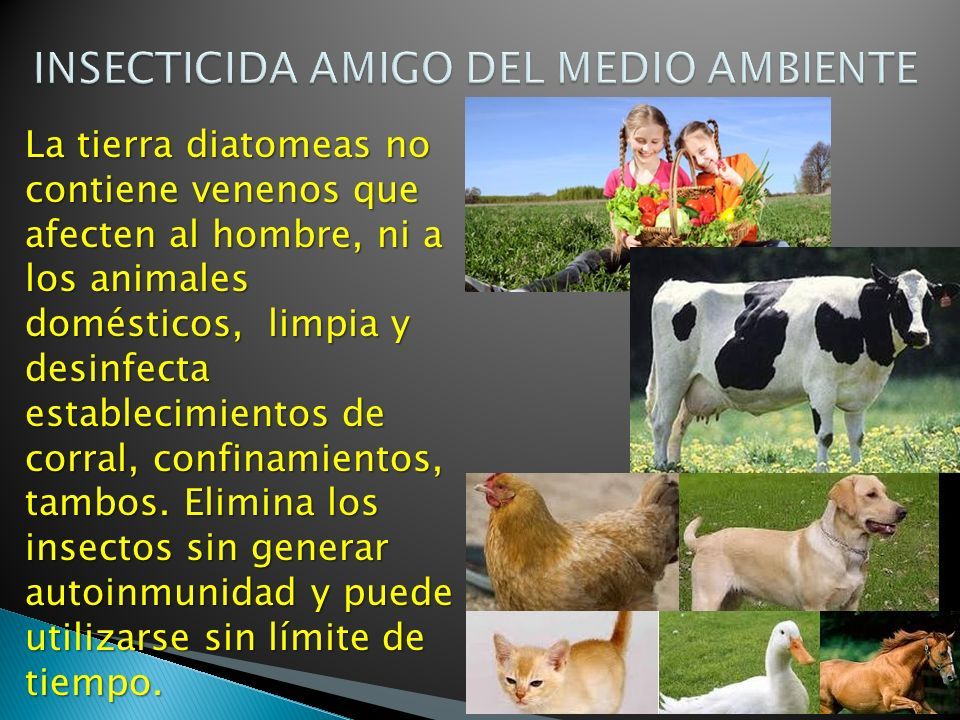 INSECTICIDA AMIGO DEL MEDIO AMBIENTE

La tierra diatomeas no contiene venenos que afecten al hombre, ni a los animales domésticos, limpia y desinfecta establecimientos de corral, confinamientos, tambos. Elimina los insectos sin generar autoinmunidad y puede utilizarse sin límite de tiempo.